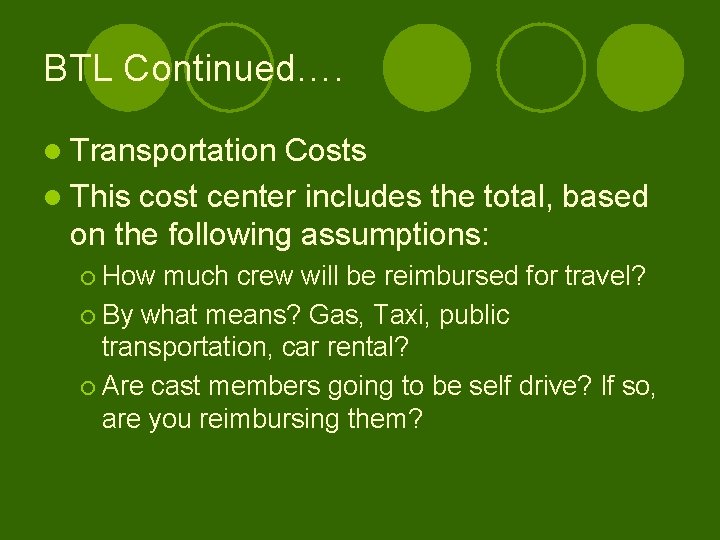 BTL Continued….

Transportation Costs

This cost center includes the total, based on the following assumptions:

How much crew will be reimbursed for travel?

By what means? Gas, Taxi, public transportation, car rental?

Are cast members going to be self drive? If so, are you reimbursing them?